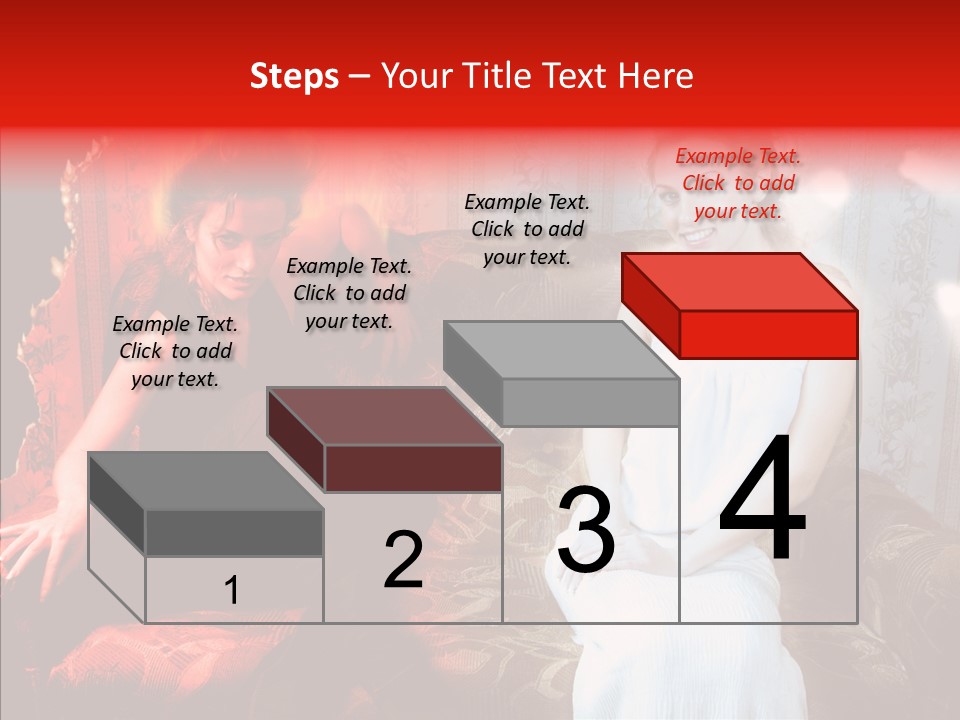 Steps – Your Title Text Here

Example Text. Click to add your text.

Example Text. Click to add your text.

Example Text. Click to add your text.

Example Text. Click to add your text.

1

2

3

4